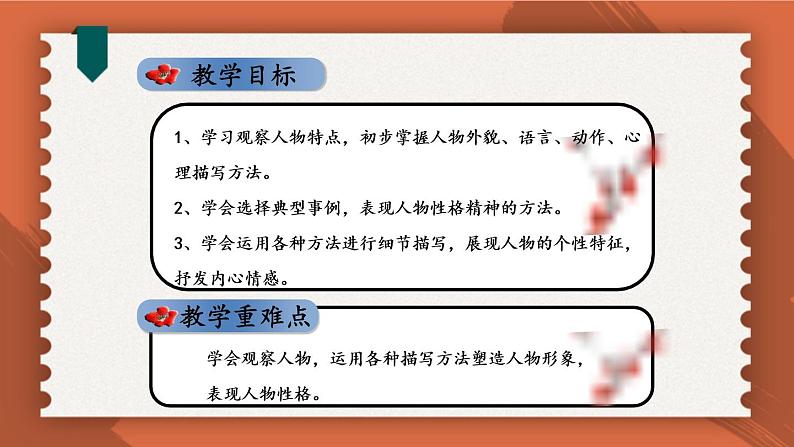 教学目标

1、学习观察人物特点，初步掌握人物外貌、语言、动作、心理描写方法。

2、学会选择典型事例，表现人物性格精神的方法。

3、学会运用各种方法进行细节描写，展现人物的个性特征，抒发内心情感。

教学重难点

学会观察人物，运用各种描写方法塑造人物形象，表现人物性格。